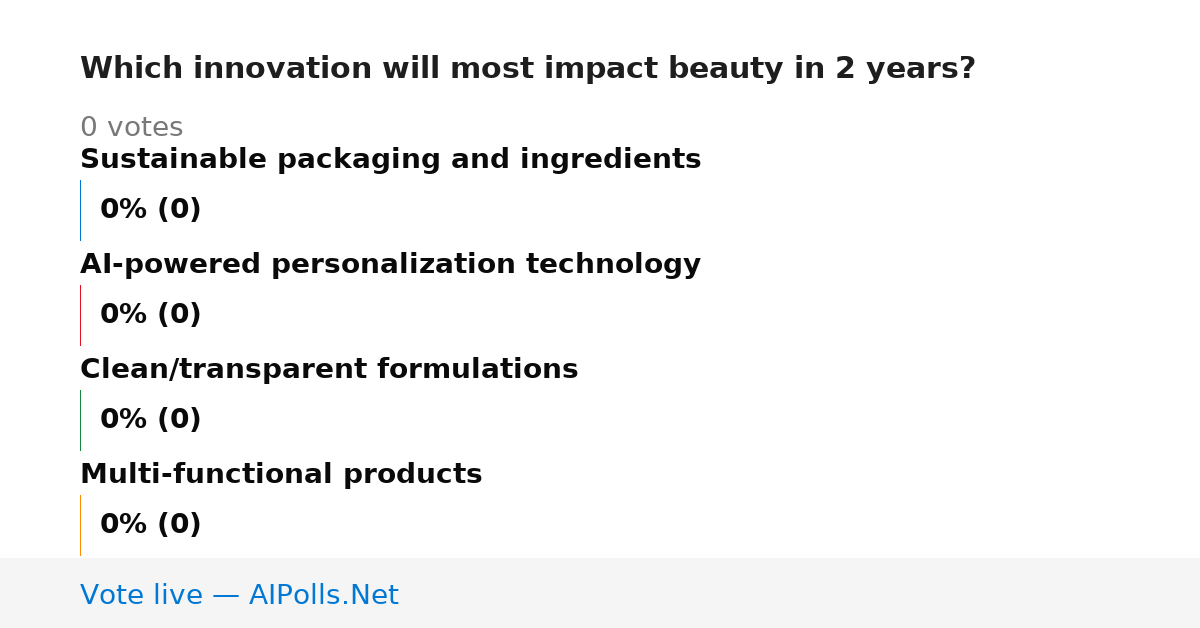 Which innovation will most impact beauty in 2 years?

0 votes

Sustainable packaging and ingredients

0% (0)

AI-powered personalization technology

0% (0)

Clean/transparent formulations

0% (0)

Multi-functional products

0% (0)

Vote live — AIPolls.Net